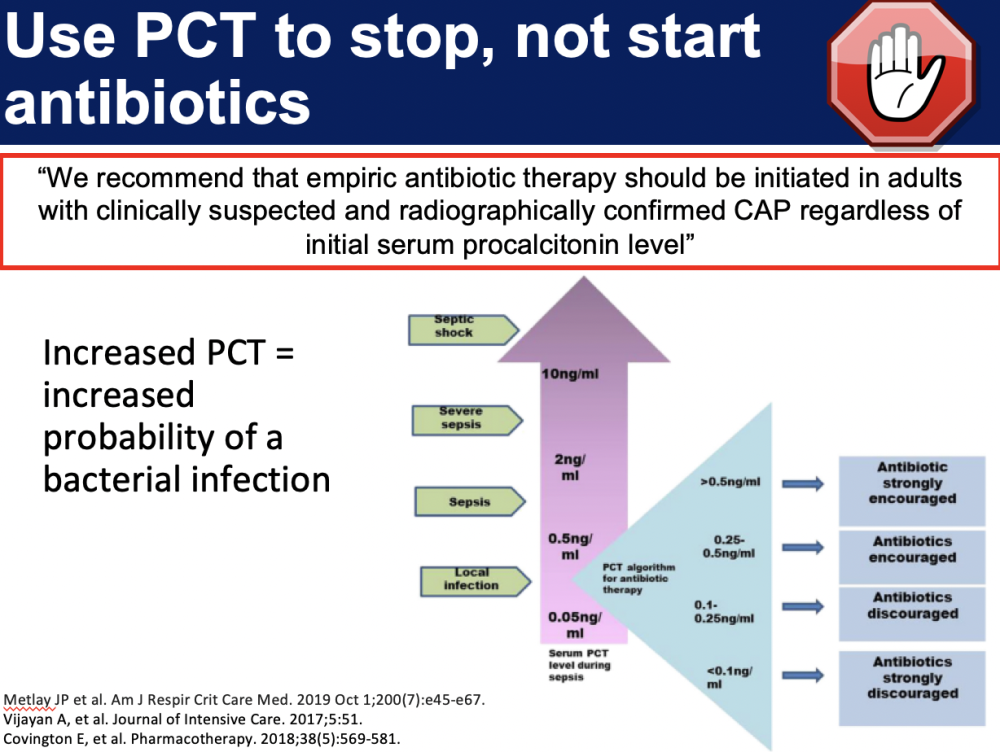 Use PCT to stop, not start antibiotics

"We recommend that empiric antibiotic therapy should be initiated in adults with clinically suspected and radiographically confirmed CAP regardless of initial serum procalcitonin level"

Increased PCT = increased probability of a bacterial infection

Septic shock

Severe sepsis

Sepsis

Local infection

10ng/ml

2ng/ml

0.5ng/ml

0.05ng/ml

Serum PCT level during sepsis

PCT algorithm for antibiotic therapy

>0.5ng/ml

0.25-0.5ng/ml

0.1-0.25ng/ml

<0.1ng/ml

Antibiotic strongly encouraged

Antibiotics encouraged

Antibiotics discouraged

Antibiotics strongly discouraged

Metlay JP et al. Am J Respir Crit Care Med. 2019 Oct 1;200(7):e45-e67.
Vijayan A, et al. Journal of Intensive Care. 2017;5:51.
Covington E, et al. Pharmacotherapy. 2018;38(5):569-581.